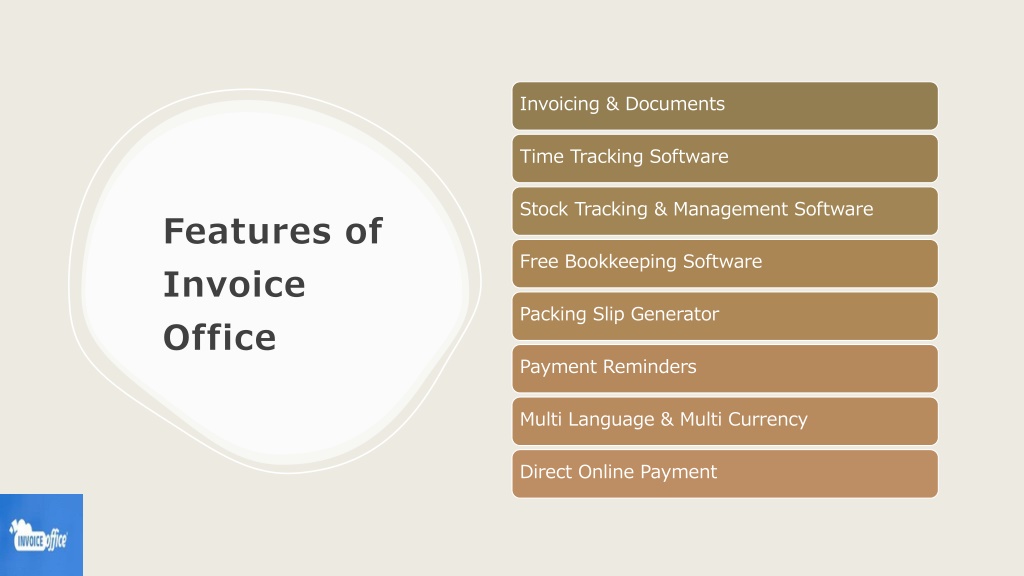 Features of Invoice Office

Invoicing & Documents

Time Tracking Software

Stock Tracking & Management Software

Free Bookkeeping Software

Packing Slip Generator

Payment Reminders

Multi Language & Multi Currency

Direct Online Payment

INVOICE office